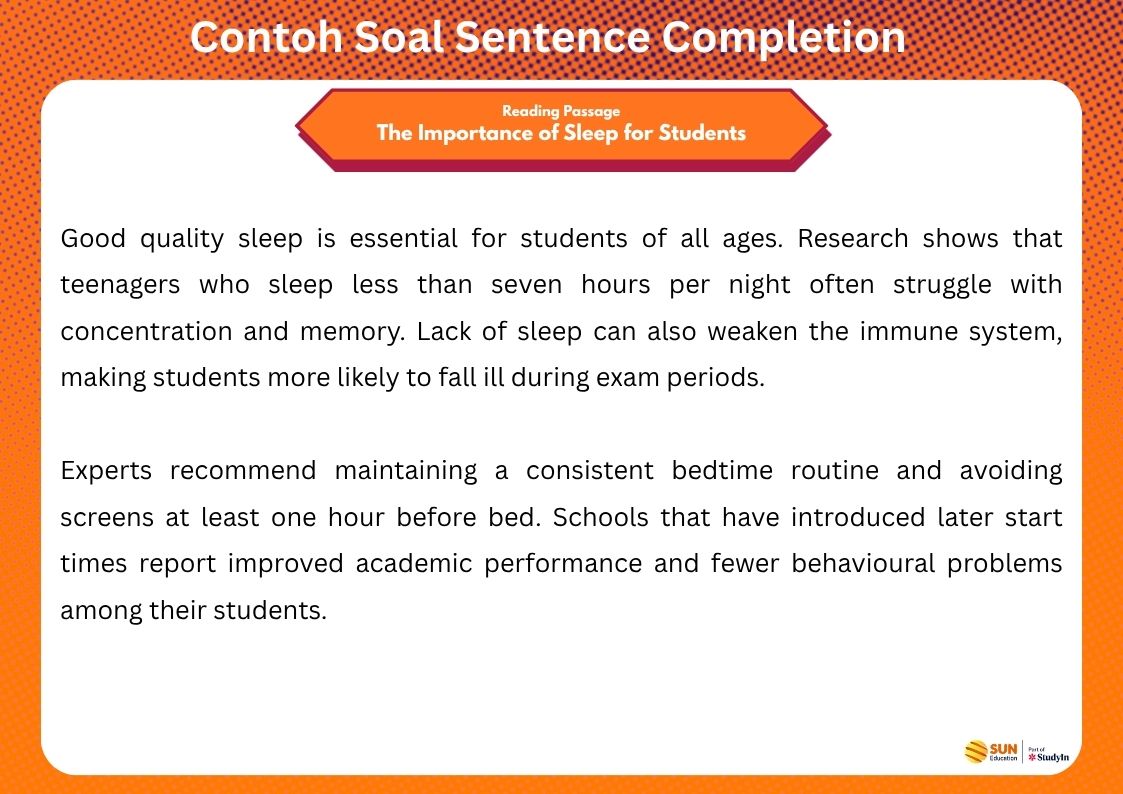 Contoh Soal Sentence Completion

Reading Passage
The Importance of Sleep for Students

Good quality sleep is essential for students of all ages. Research shows that teenagers who sleep less than seven hours per night often struggle with concentration and memory. Lack of sleep can also weaken the immune system, making students more likely to fall ill during exam periods.

Experts recommend maintaining a consistent bedtime routine and avoiding screens at least one hour before bed. Schools that have introduced later start times report improved academic performance and fewer behavioural problems among their students.

SUN Education | Part of StudyIn